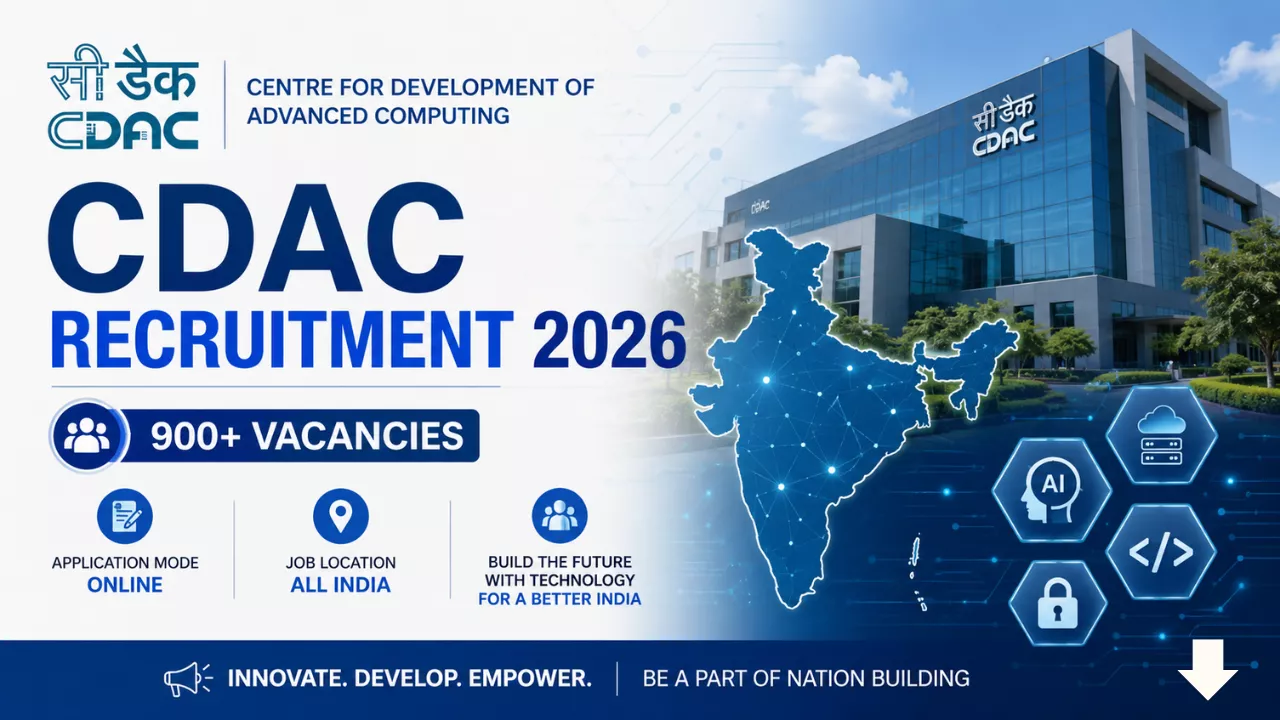 सी डैक
CDAC
CENTRE FOR DEVELOPMENT OF ADVANCED COMPUTING

CDAC
RECRUITMENT 2026

900+ VACANCIES

APPLICATION MODE
ONLINE

JOB LOCATION
ALL INDIA

BUILD THE FUTURE WITH TECHNOLOGY
FOR A BETTER INDIA

सी डैक
CDAC

CDAC

AI

</>

INNOVATE. DEVELOP. EMPOWER.

BE A PART OF NATION BUILDING